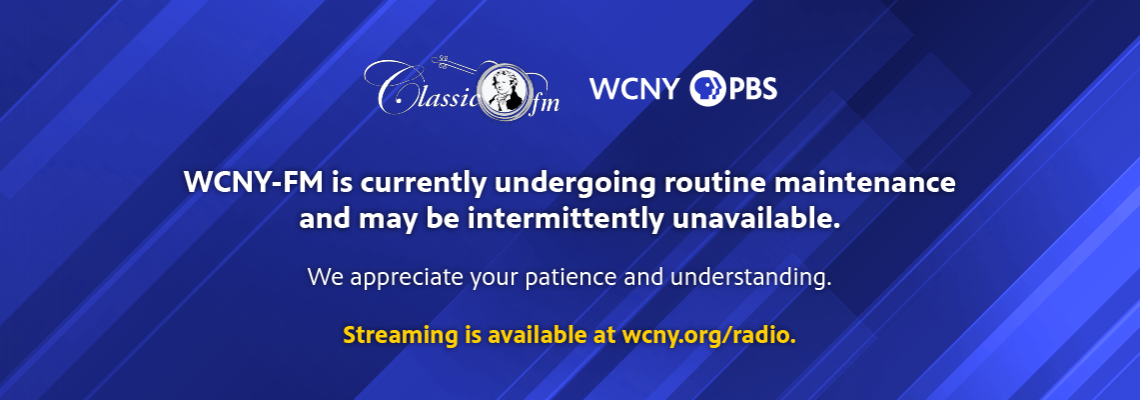 Classic fm WCNY PBS

WCNY-FM is currently undergoing routine maintenance and may be intermittently unavailable.

We appreciate your patience and understanding.

Streaming is available at wcny.org/radio.